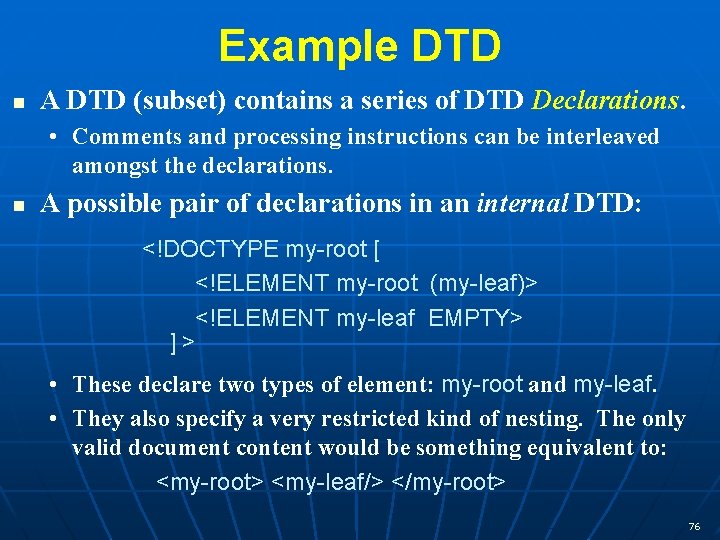 Example DTD

■ A DTD (subset) contains a series of DTD Declarations.

• Comments and processing instructions can be interleaved amongst the declarations.

■ A possible pair of declarations in an internal DTD:

<!DOCTYPE my-root [
<!ELEMENT my-root (my-leaf)>
<!ELEMENT my-leaf EMPTY>
] >

• These declare two types of element: my-root and my-leaf.

• They also specify a very restricted kind of nesting. The only valid document content would be something equivalent to:

<my-root> <my-leaf/> </my-root>

76